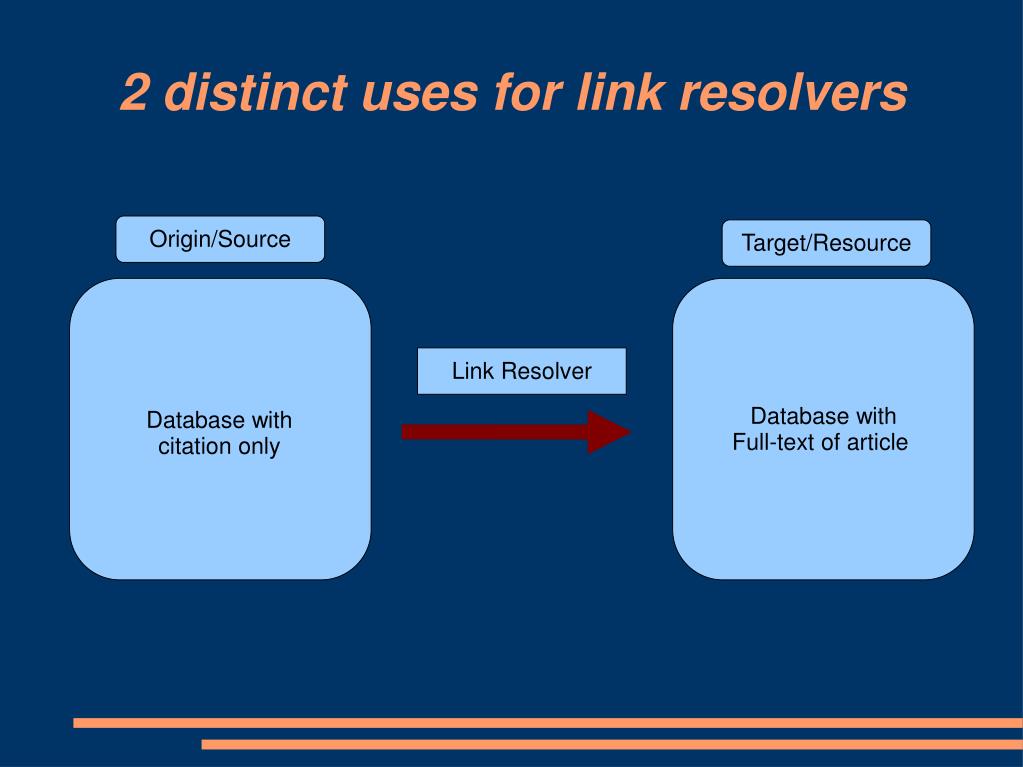 2 distinct uses for link resolvers

Origin/Source

Database with citation only

Link Resolver

Target/Resource

Database with Full-text of article